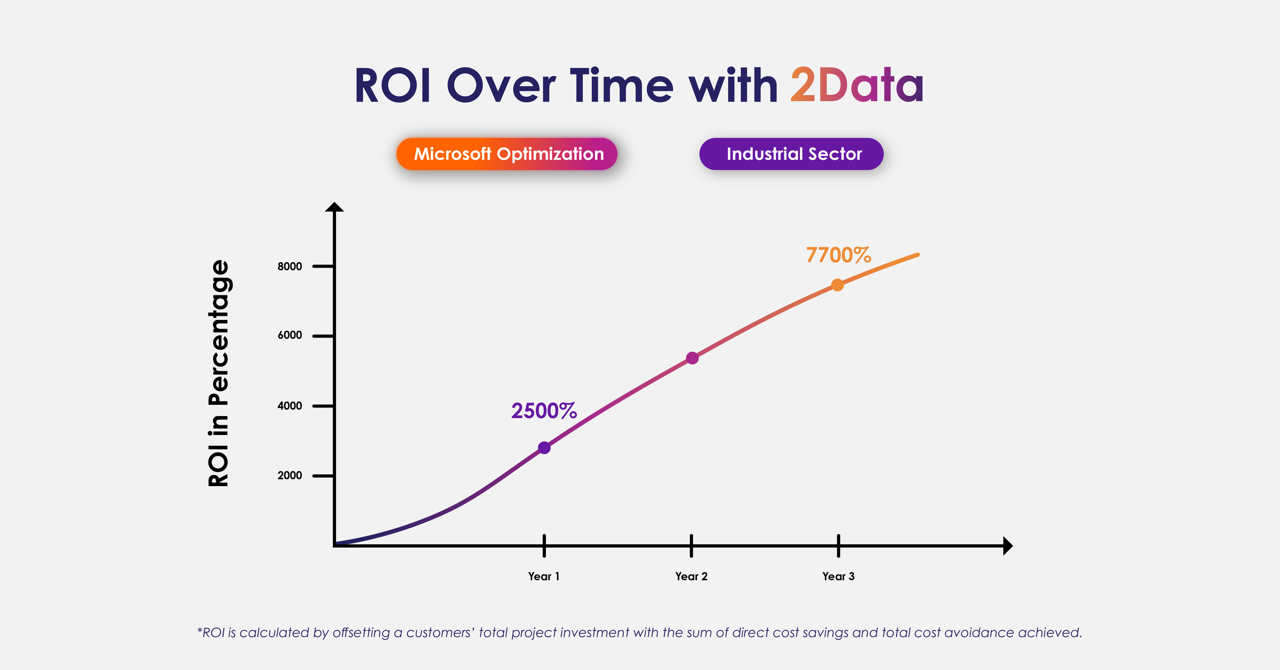 ROI Over Time with 2Data

Microsoft Optimization

Industrial Sector

ROI in Percentage

8000

6000

4000

2000

2500%

7700%

Year 1

Year 2

Year 3

*ROI is calculated by offsetting a customers' total project investment with the sum of direct cost savings and total cost avoidance achieved.